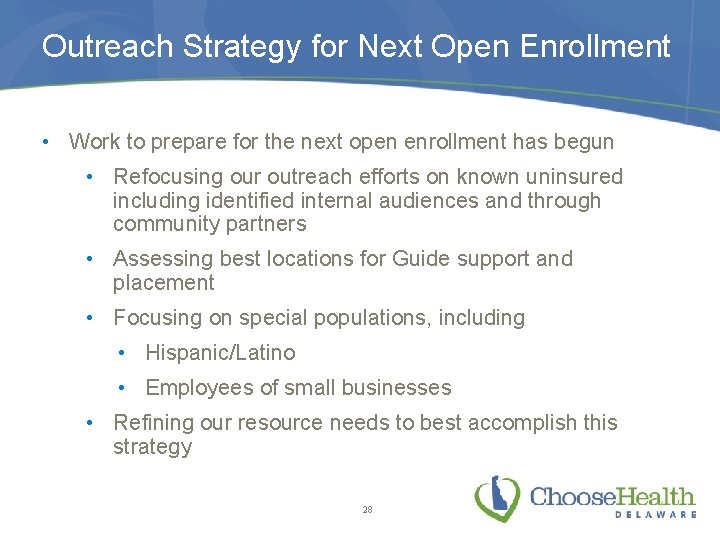 Outreach Strategy for Next Open Enrollment

• Work to prepare for the next open enrollment has begun

• Refocusing our outreach efforts on known uninsured including identified internal audiences and through community partners

• Assessing best locations for Guide support and placement

• Focusing on special populations, including

• Hispanic/Latino

• Employees of small businesses

• Refining our resource needs to best accomplish this strategy

28

ChooseHealth
DELAWARE